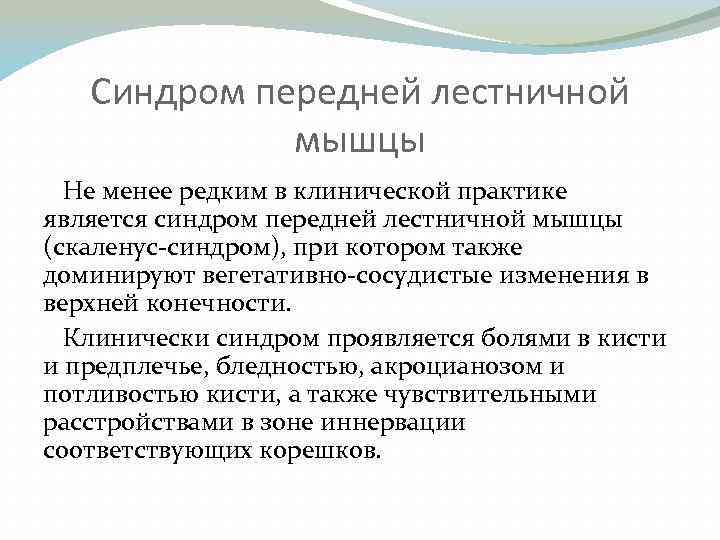 Синдром передней лестничной мышцы

Не менее редким в клинической практике является синдром передней лестничной мышцы (скаленус-синдром), при котором также доминируют вегетативно-сосудистые изменения в верхней конечности.

Клинически синдром проявляется болями в кисти и предплечье, бледностью, акроцианозом и потливостью кисти, а также чувствительными расстройствами в зоне иннервации соответствующих корешков.